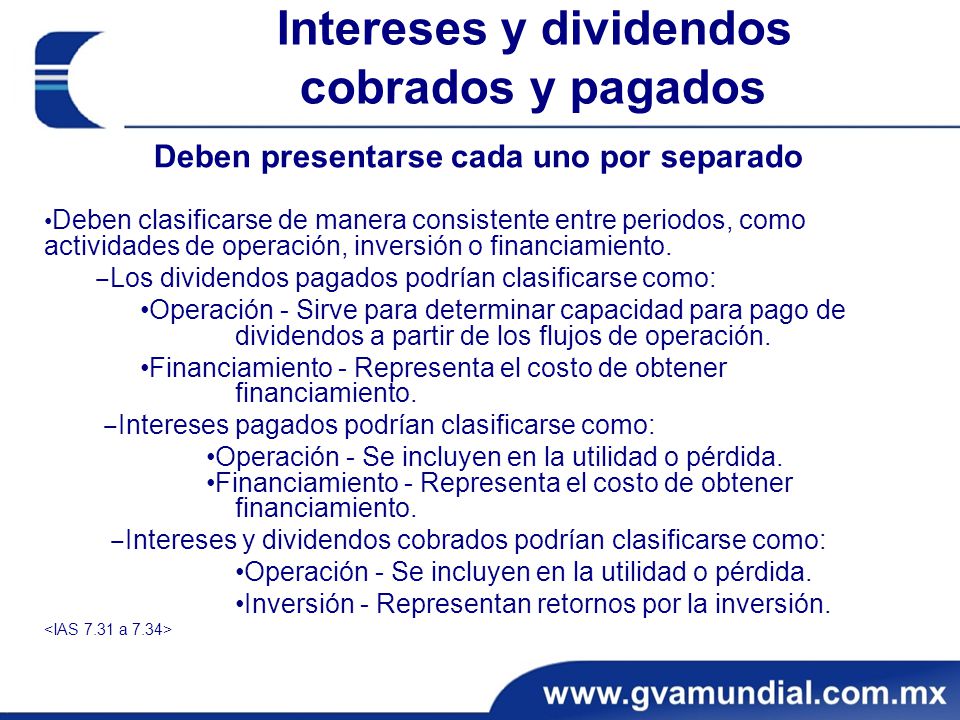 Intereses y dividendos cobrados y pagados

Deben presentarse cada uno por separado

•Deben clasificarse de manera consistente entre periodos, como actividades de operación, inversión o financiamiento.

–Los dividendos pagados podrían clasificarse como:

•Operación - Sirve para determinar capacidad para pago de dividendos a partir de los flujos de operación.

•Financiamiento - Representa el costo de obtener financiamiento.

–Intereses pagados podrían clasificarse como:

•Operación - Se incluyen en la utilidad o pérdida.
•Financiamiento - Representa el costo de obtener financiamiento.

–Intereses y dividendos cobrados podrían clasificarse como:

•Operación - Se incluyen en la utilidad o pérdida.

•Inversión - Representan retornos por la inversión.

<IAS 7.31 a 7.34>

www.gvamundial.com.mx